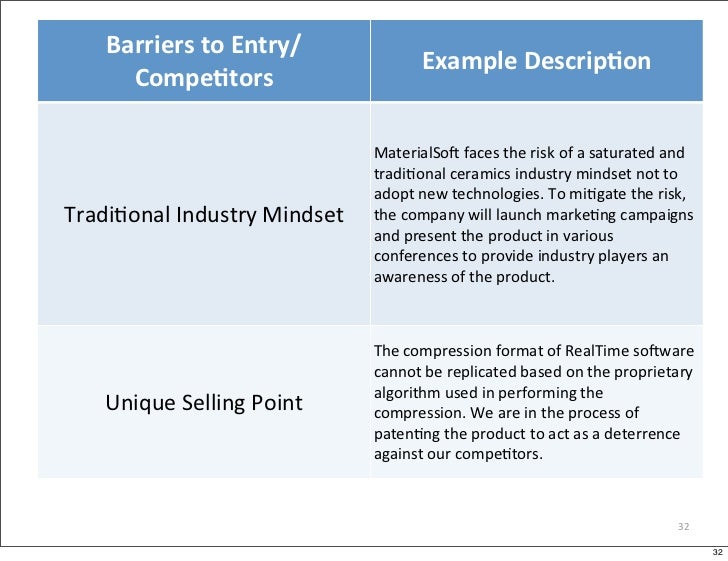 | Barriers to Entry/ Competitors | Example Description |
|---|---|
| Traditional Industry Mindset | MaterialSoft faces the risk of a saturated and traditional ceramics industry mindset not to adopt new technologies. To mitigate the risk, the company will launch marketing campaigns and present the product in various conferences to provide industry players an awareness of the product. |
| Unique Selling Point | The compression format of RealTime software cannot be replicated based on the proprietary algorithm used in performing the compression. We are in the process of patenting the product to act as a deterrence against our competitors. |

32

32